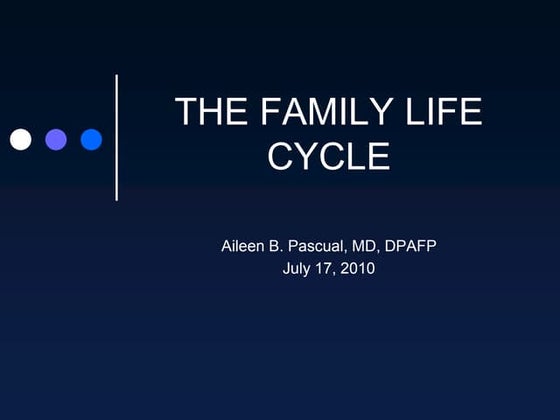 THE FAMILY LIFE CYCLE

Aileen B. Pascual, MD, DPAFP
July 17, 2010